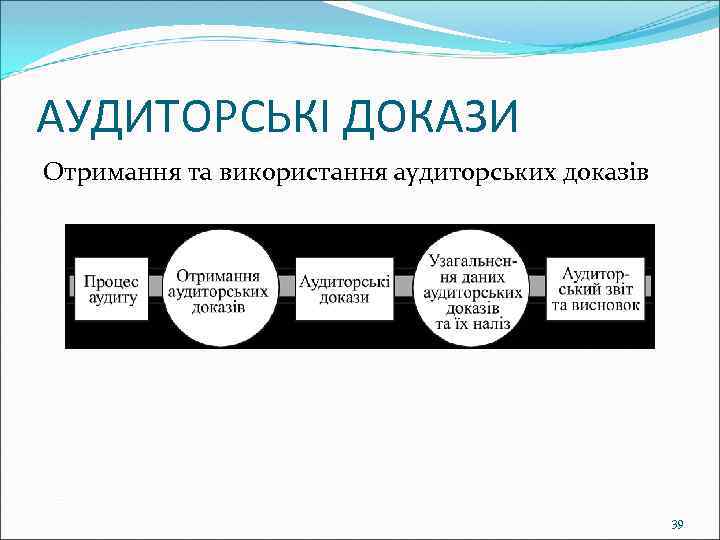 АУДИТОРСЬКІ ДОКАЗИ

Отримання та використання аудиторських доказів

Процес аудиту

Отримання аудиторських доказів

Аудиторські докази

Узагальнення даних аудиторських доказів та їх наліз

Аудиторський звіт та висновок

39